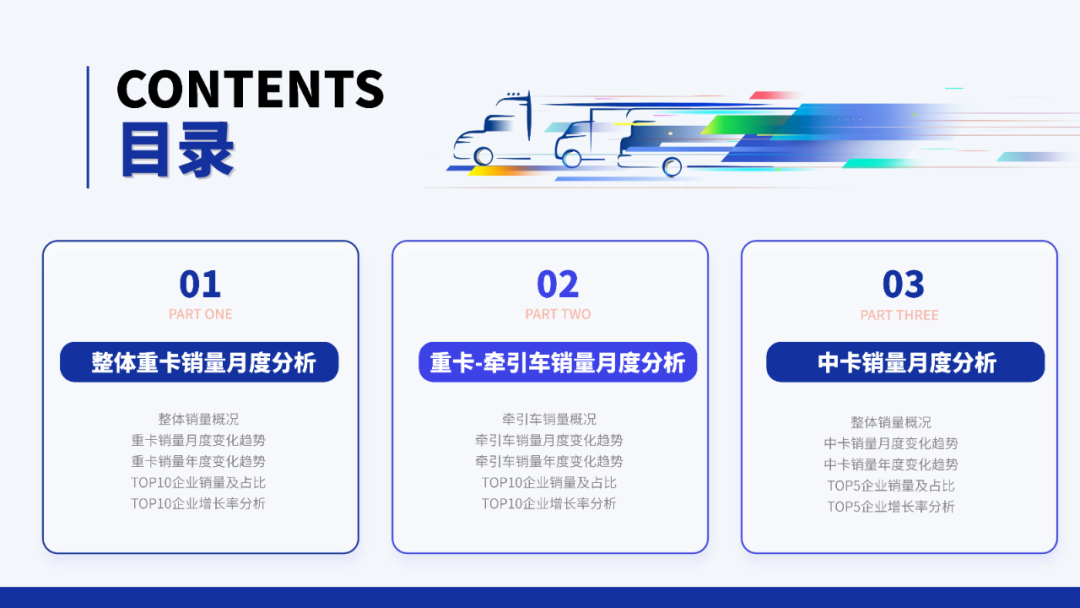 CONTENTS
目录

01
PART ONE
整体重卡销量月度分析
整体销量概况
重卡销量月度变化趋势
重卡销量年度变化趋势
TOP10企业销量及占比
TOP10企业增长率分析

02
PART TWO
重卡-牵引车销量月度分析
牵引车销量概况
牵引车销量月度变化趋势
牵引车销量年度变化趋势
TOP10企业销量及占比
TOP10企业增长率分析

03
PART THREE
中卡销量月度分析
整体销量概况
中卡销量月度变化趋势
中卡销量年度变化趋势
TOP5企业销量及占比
TOP5企业增长率分析